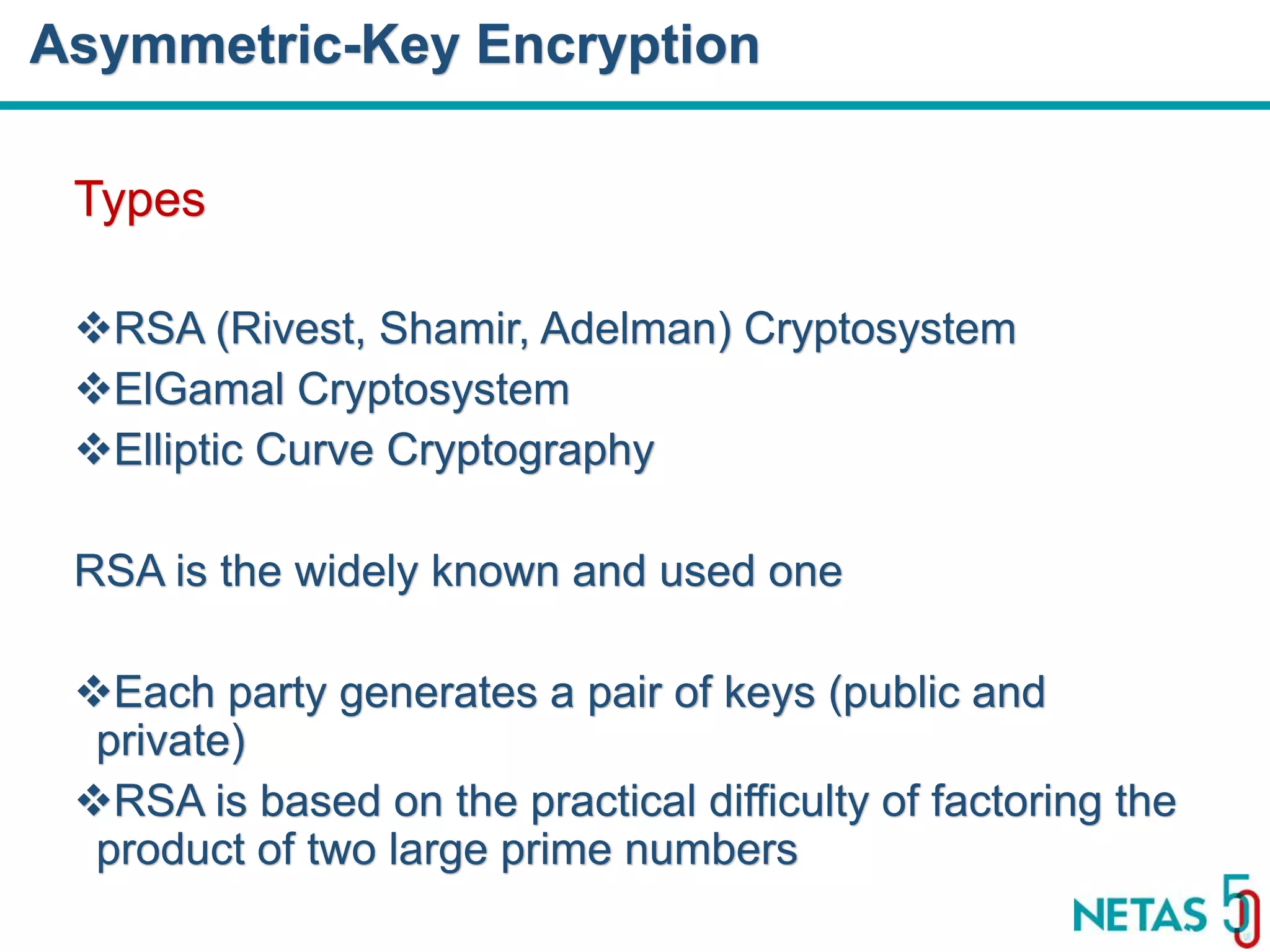 Asymmetric-Key Encryption

Types

❖RSA (Rivest, Shamir, Adelman) Cryptosystem
❖ElGamal Cryptosystem
❖Elliptic Curve Cryptography

RSA is the widely known and used one

❖Each party generates a pair of keys (public and private)
❖RSA is based on the practical difficulty of factoring the product of two large prime numbers

NETAS 50